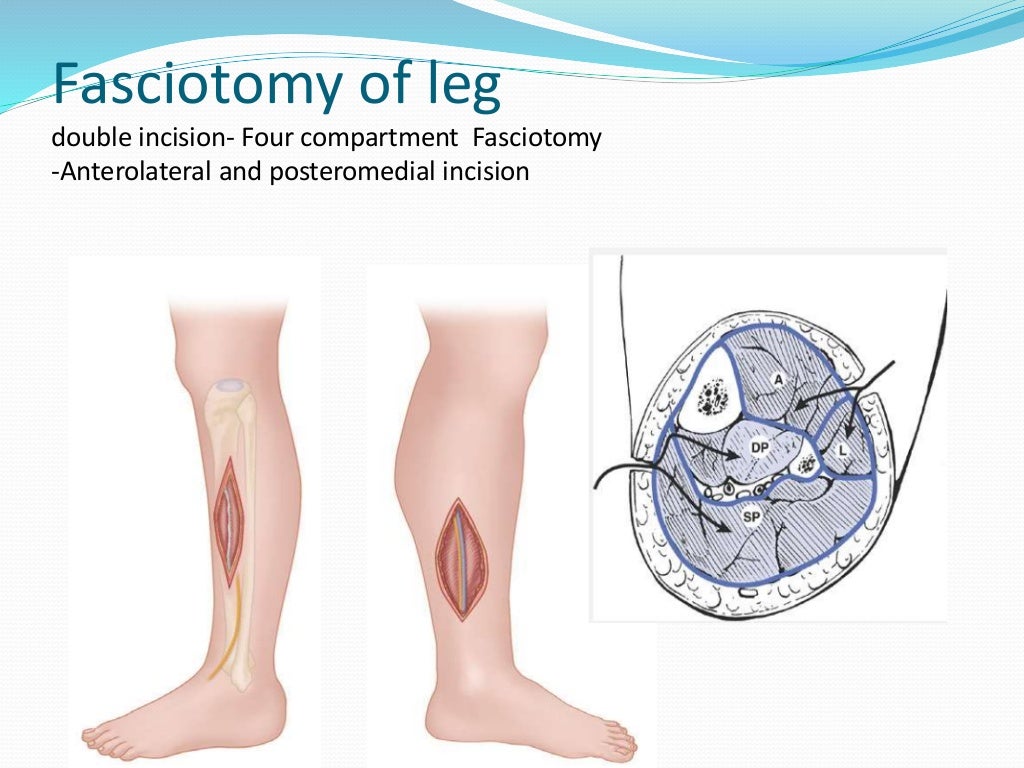 Fasciotomy of leg
double incision- Four compartment Fasciotomy
-Anterolateral and posteromedial incision

A
DP
L
SP